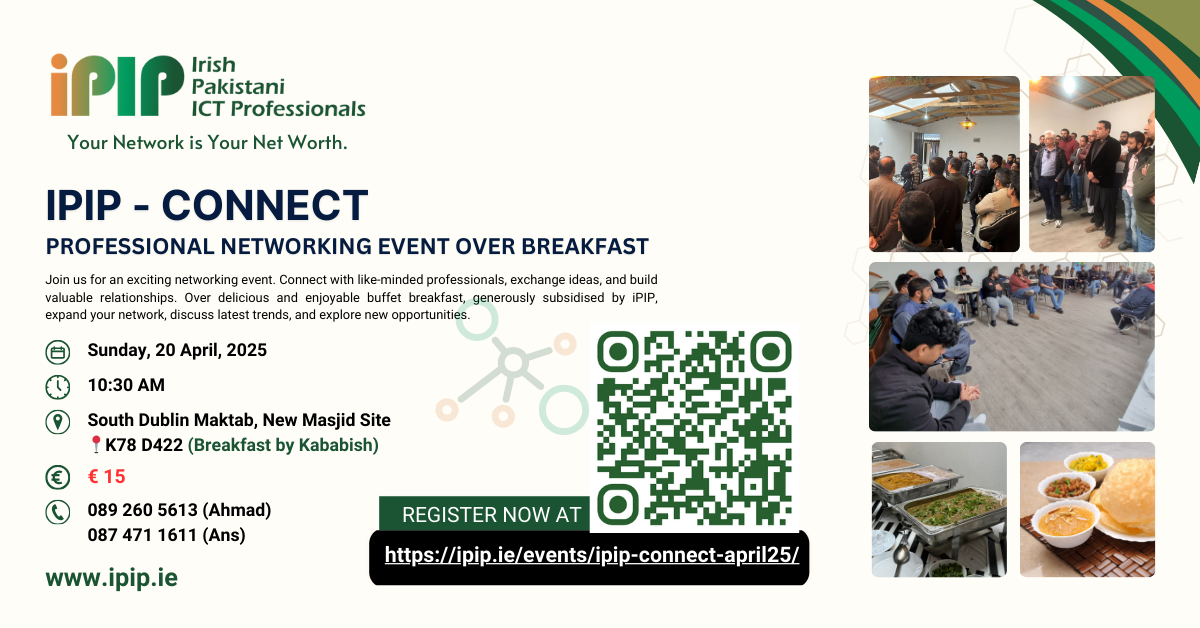 iPIP Irish Pakistani ICT Professionals

Your Network is Your Net Worth.

IPIP - CONNECT

PROFESSIONAL NETWORKING EVENT OVER BREAKFAST

Join us for an exciting networking event. Connect with like-minded professionals, exchange ideas, and build valuable relationships. Over delicious and enjoyable buffet breakfast, generously subsidised by iPIP, expand your network, discuss latest trends, and explore new opportunities.

Sunday, 20 April, 2025

10:30 AM

South Dublin Maktab, New Masjid Site
📍K78 D422 (Breakfast by Kababish)

€ 15

089 260 5613 (Ahmad)
087 471 1611 (Ans)

www.ipip.ie

REGISTER NOW AT

https://ipip.ie/events/ipip-connect-april25/